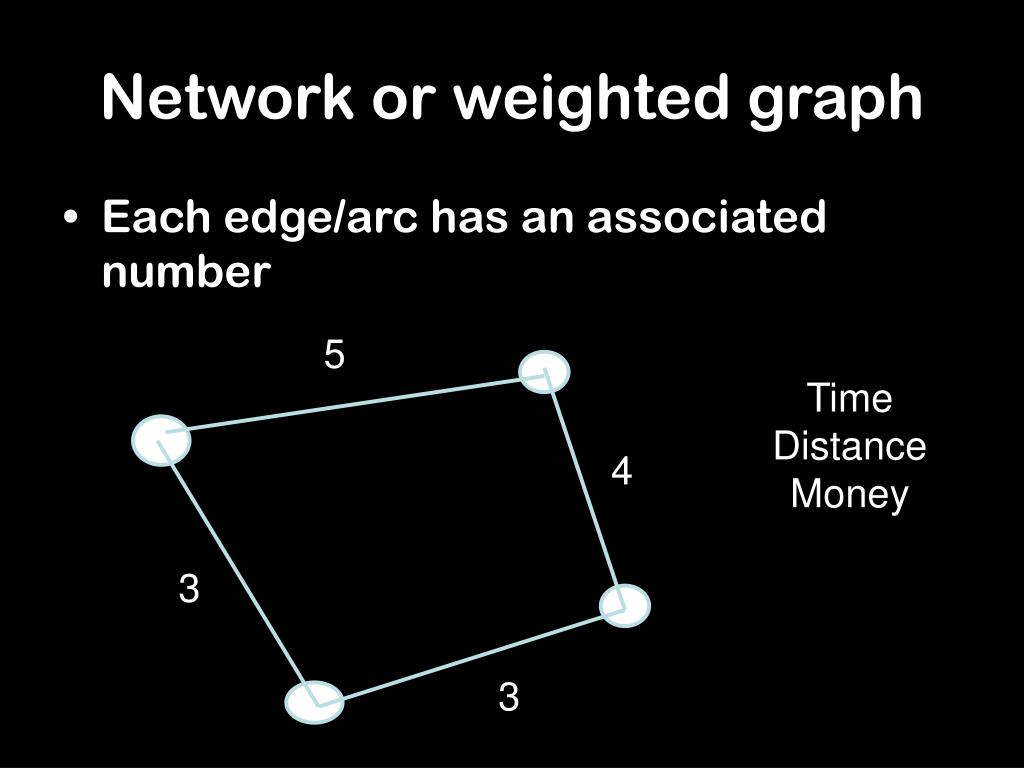 Network or weighted graph

• Each edge/arc has an associated number

5

Time
Distance
Money

4

3

3